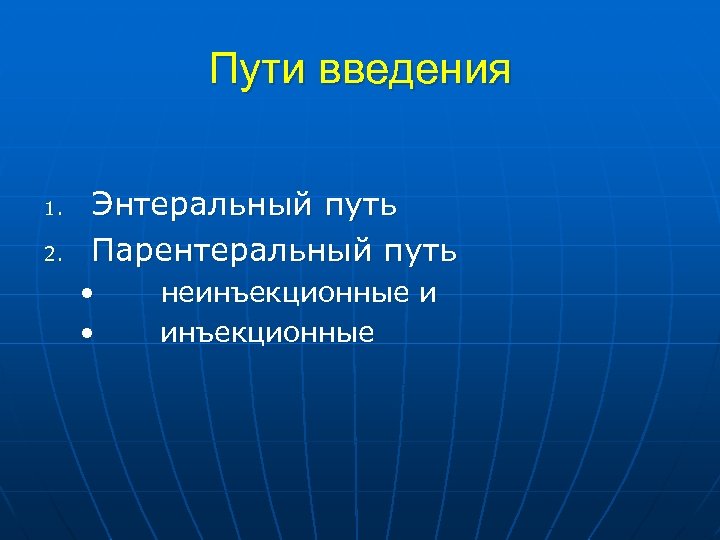 Пути введения

1. Энтеральный путь
2. Парентеральный путь
• неинъекционные и
• инъекционные